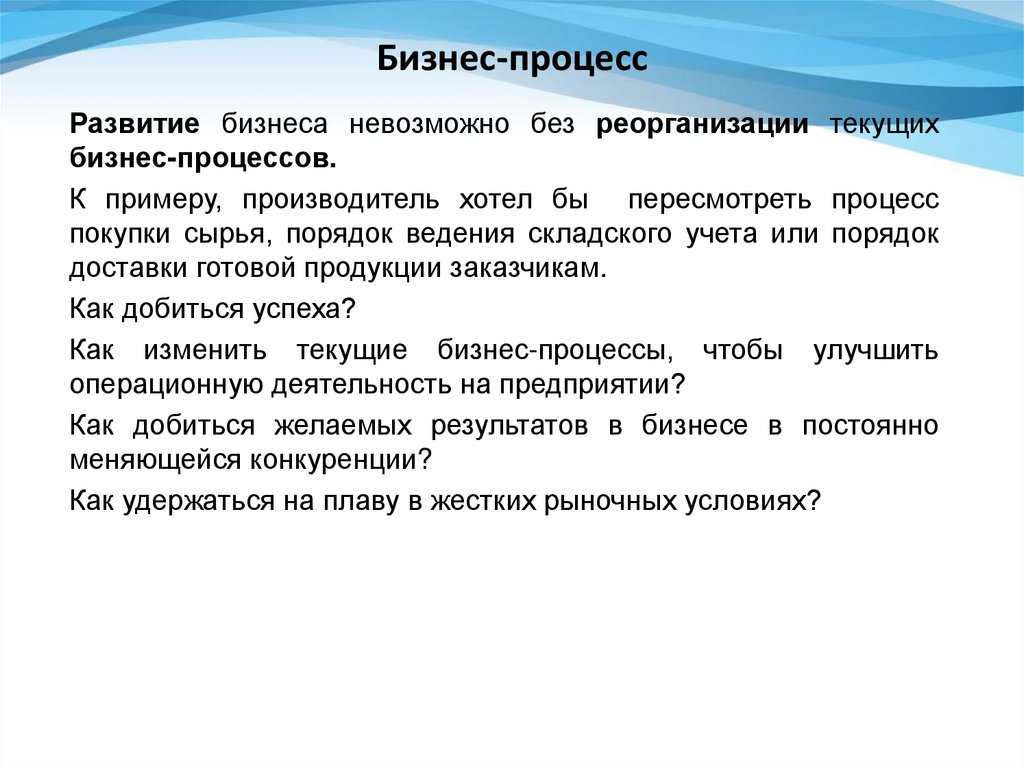 Бизнес-процесс

Развитие бизнеса невозможно без реорганизации текущих бизнес-процессов.

К примеру, производитель хотел бы пересмотреть процесс покупки сырья, порядок ведения складского учета или порядок доставки готовой продукции заказчикам.

Как добиться успеха?

Как изменить текущие бизнес-процессы, чтобы улучшить операционную деятельность на предприятии?

Как добиться желаемых результатов в бизнесе в постоянно меняющейся конкуренции?

Как удержаться на плаву в жестких рыночных условиях?